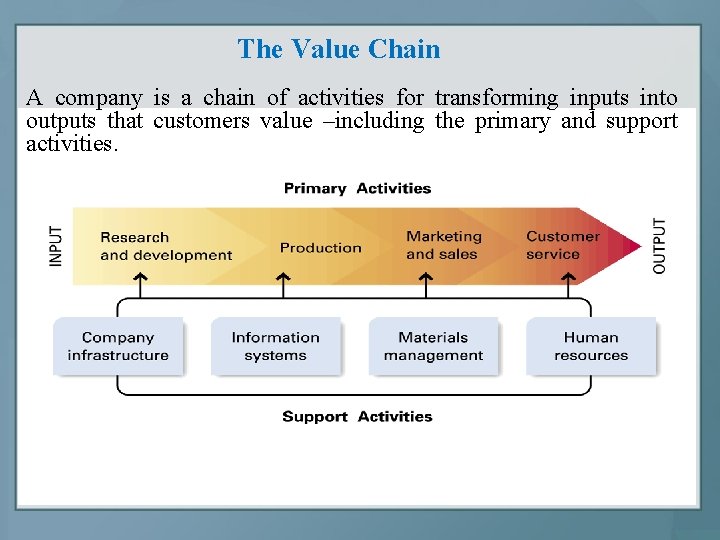 The Value Chain

A company is a chain of activities for transforming inputs into outputs that customers value –including the primary and support activities.

Primary Activities

INPUT

Research and development

Production

Marketing and sales

Customer service

OUTPUT

Company infrastructure

Information systems

Materials management

Human resources

Support Activities